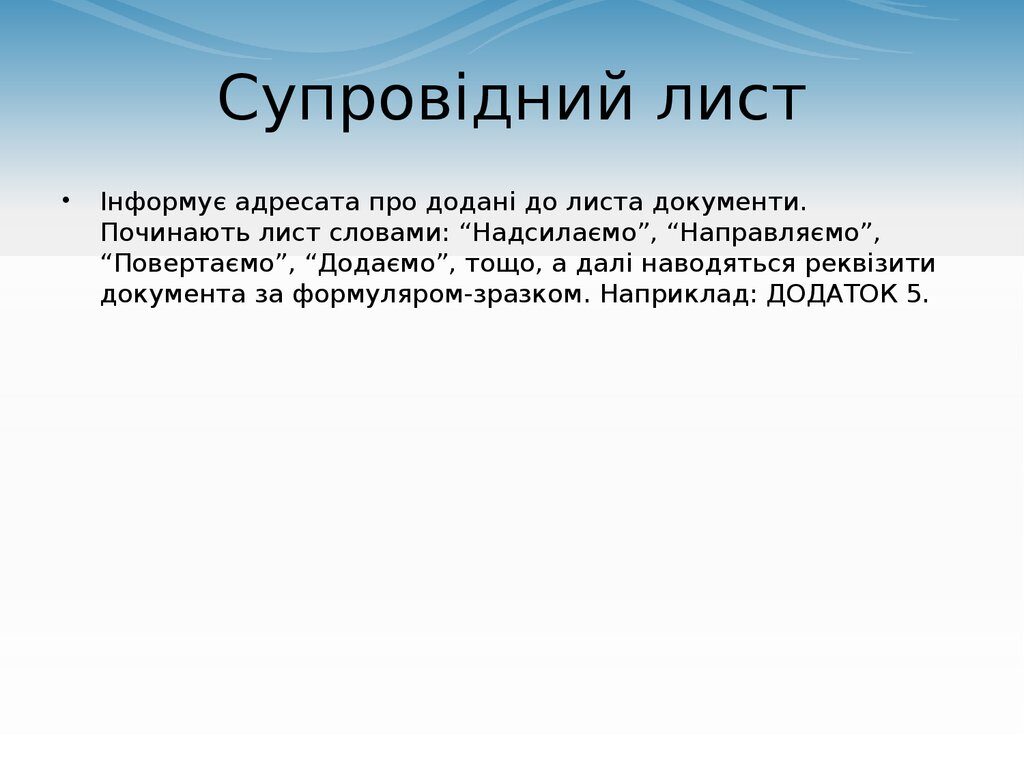 Супровідний лист

• Інформує адресата про додані до листа документи. Починають лист словами: “Надсилаємо”, “Направляємо”, “Повертаємо”, “Додаємо”, тощо, а далі наводяться реквізити документа за формуляром-зразком. Наприклад: ДОДАТОК 5.